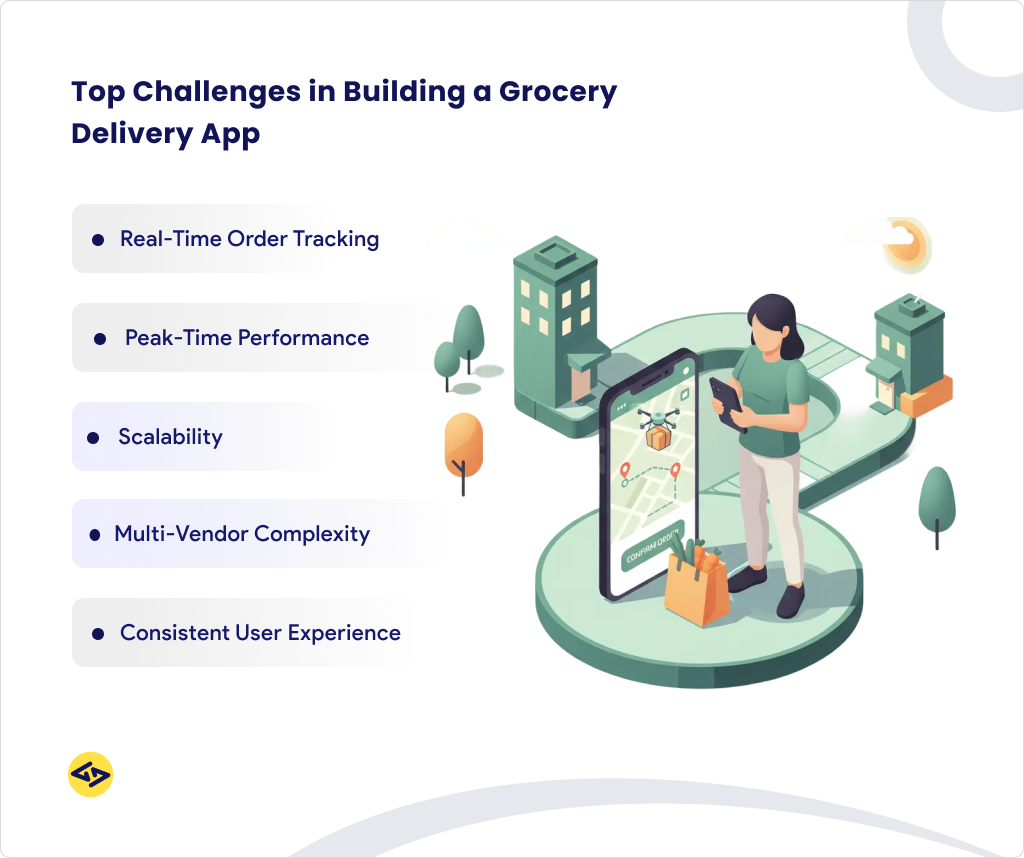 Top Challenges in Building a Grocery Delivery App

Real-Time Order Tracking

Peak-Time Performance

Scalability

Multi-Vendor Complexity

Consistent User Experience

CONFIRM ORDER